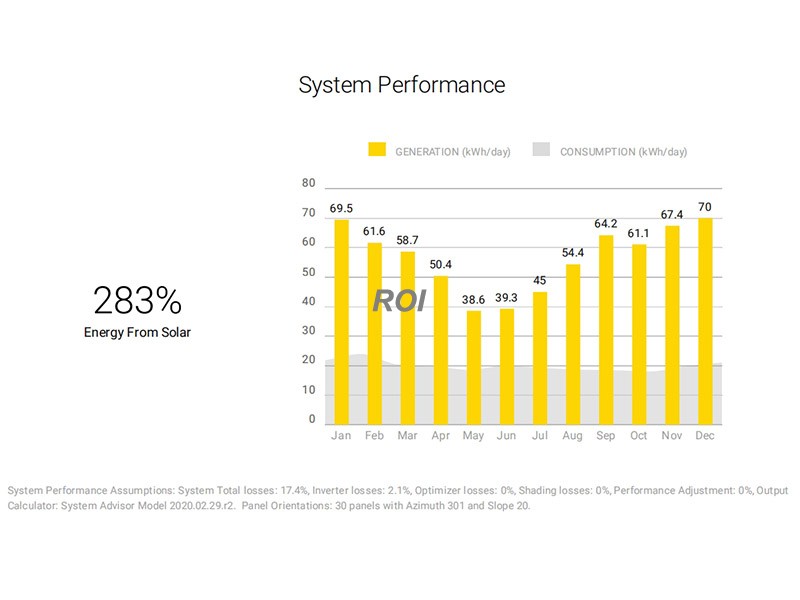 System Performance

283%
Energy From Solar

GENERATION (kWh/day) CONSUMPTION (kWh/day)

80
70
60
50
40
30
20
10
0

69.5 61.6 58.7 50.4 38.6 39.3 45 54.4 64.2 61.1 67.4 70

ROI

Jan Feb Mar Apr May Jun Jul Aug Sep Oct Nov Dec

System Performance Assumptions: System Total losses: 17.4%, Inverter losses: 2.1%, Optimizer losses: 0%, Shading losses: 0%, Performance Adjustment: 0%, Output Calculator: System Advisor Model 2020.02.29.r2. Panel Orientations: 30 panels with Azimuth 301 and Slope 20.